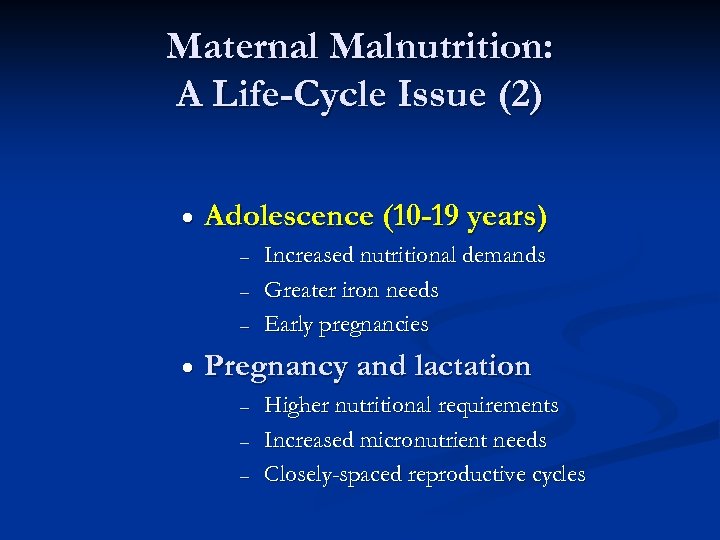 Maternal Malnutrition:
A Life-Cycle Issue (2)

• Adolescence (10-19 years)
– Increased nutritional demands
– Greater iron needs
– Early pregnancies

• Pregnancy and lactation
– Higher nutritional requirements
– Increased micronutrient needs
– Closely-spaced reproductive cycles